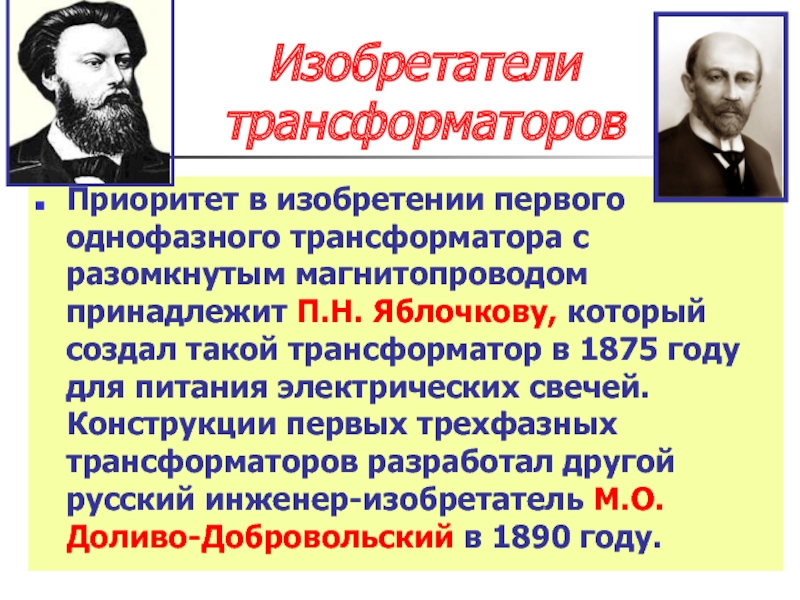 Изобретатели трансформаторов

Приоритет в изобретении первого однофазного трансформатора с разомкнутым магнитопроводом принадлежит П.Н. Яблочкову, который создал такой трансформатор в 1875 году для питания электрических свечей. Конструкции первых трехфазных трансформаторов разработал другой русский инженер-изобретатель М.О. Доливо-Добровольский в 1890 году.